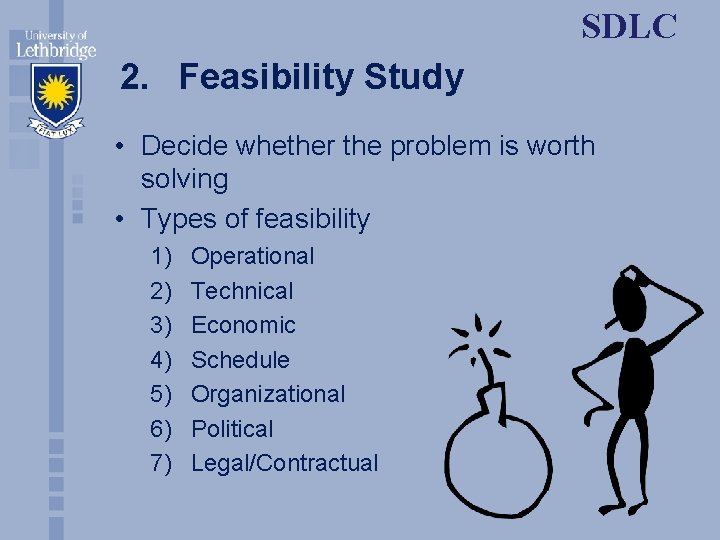 University of Lethbridge

FIAT LUX

SDLC

2. Feasibility Study

• Decide whether the problem is worth solving
• Types of feasibility
1) Operational
2) Technical
3) Economic
4) Schedule
5) Organizational
6) Political
7) Legal/Contractual